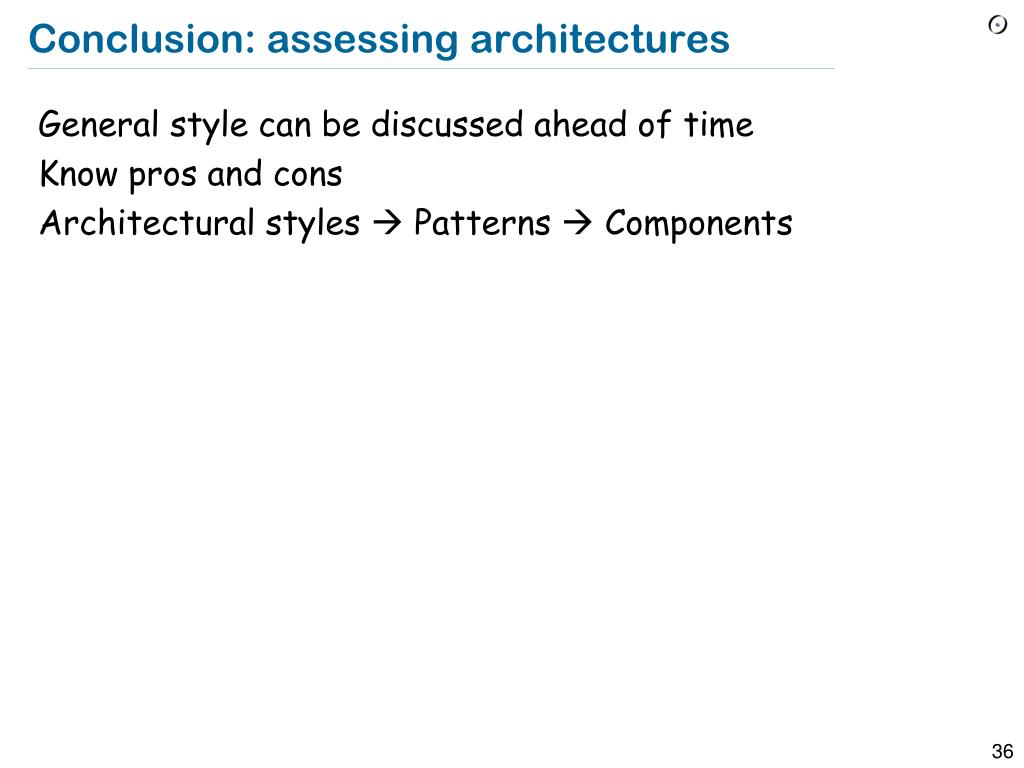 Conclusion: assessing architectures

General style can be discussed ahead of time

Know pros and cons

Architectural styles → Patterns → Components

36